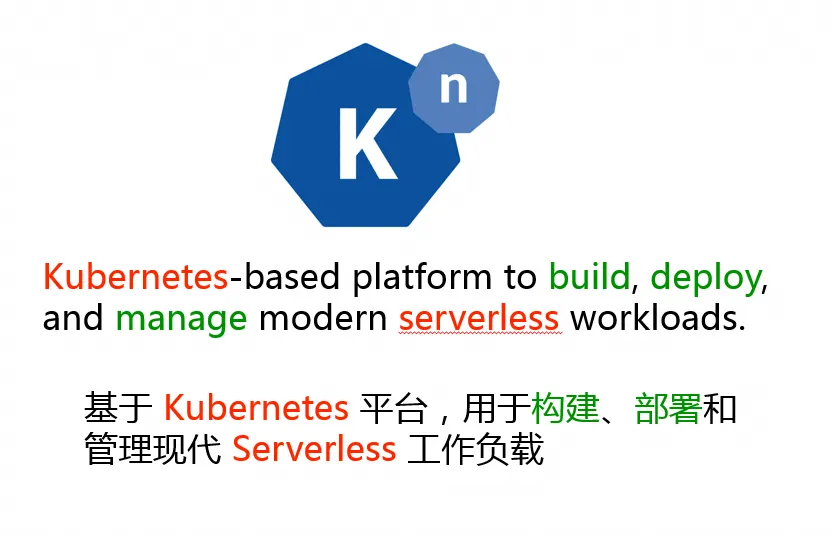 K n

Kubernetes-based platform to build, deploy, and manage modern serverless workloads.

基于 Kubernetes 平台，用于构建、部署和管理现代 Serverless 工作负载